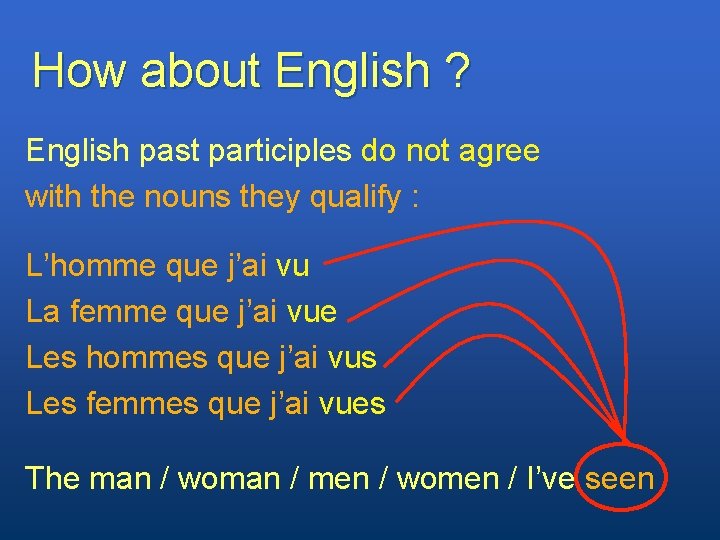 How about English ?

English past participles do not agree with the nouns they qualify :

L’homme que j’ai vu
La femme que j’ai vue
Les hommes que j’ai vus
Les femmes que j’ai vues

The man / woman / men / women / I’ve seen